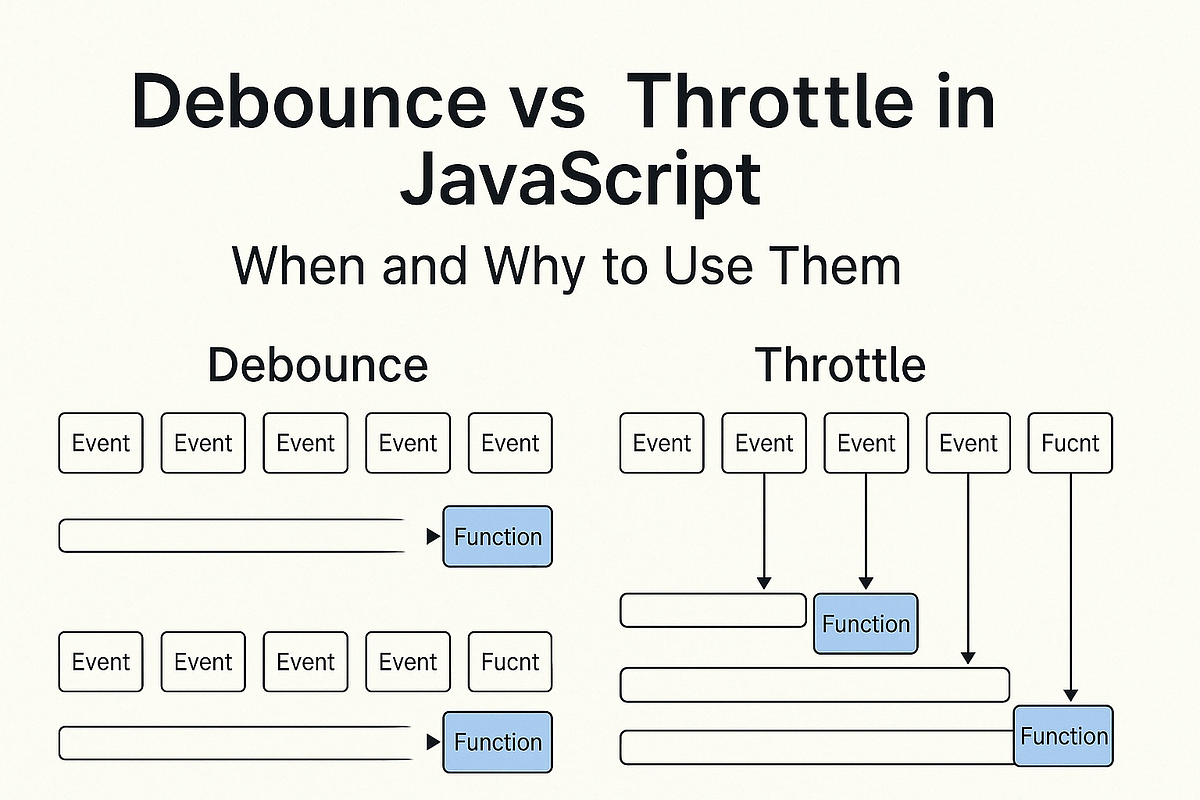 Debounce vs Throttle in JavaScript

When and Why to Use Them

Debounce

Event Event Event Event Event

Function

Event Event Event Event Fucnt

Function

Throttle

Event Event Event Event Fucnt

Function

Function